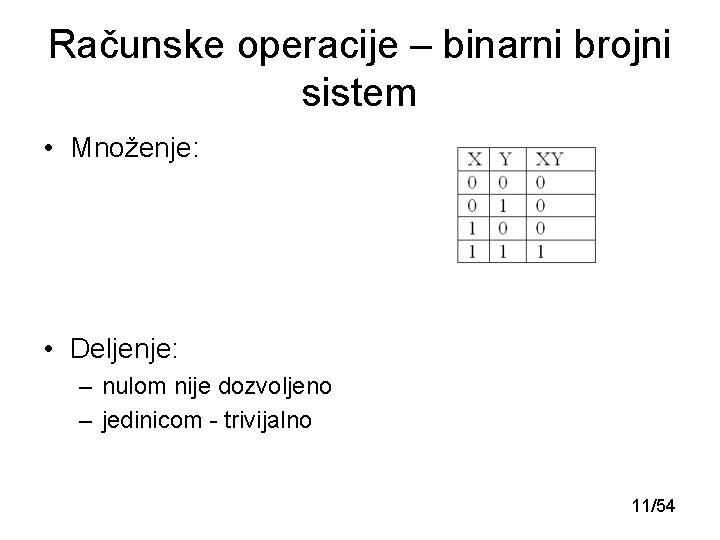 Računske operacije – binarni brojni sistem

• Množenje:

| X | Y | XY |
|---|---|---|
| 0 | 0 | 0 |
| 0 | 1 | 0 |
| 1 | 0 | 0 |
| 1 | 1 | 1 |

• Deljenje:
– nulom nije dozvoljeno
– jedinicom - trivijalno

11/54